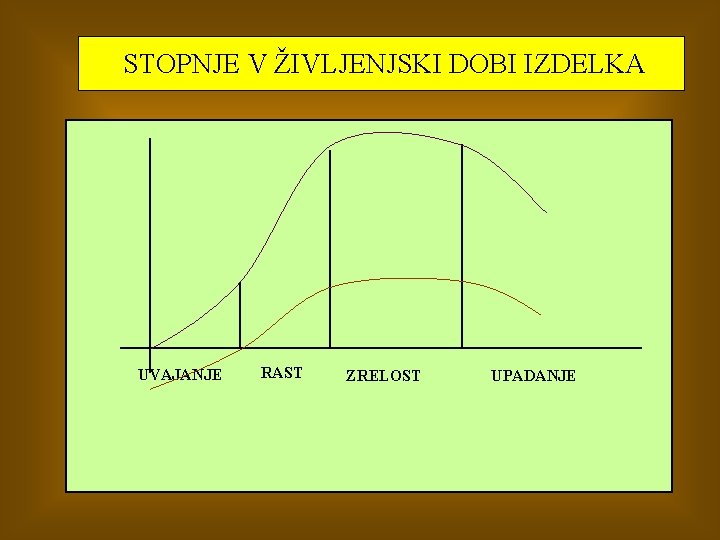 STOPNJE V ŽIVLJENJSKI DOBI IZDELKA

UVAJANJE RAST ZRELOST UPADANJE